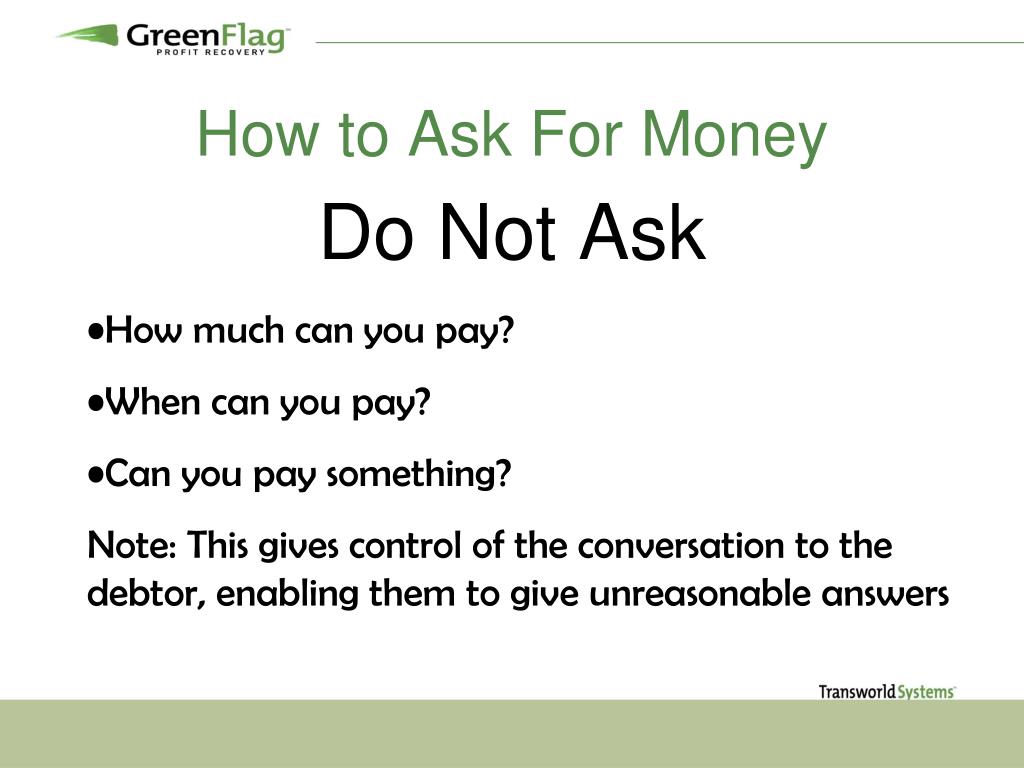 GreenFlag
PROFIT RECOVERY

How to Ask For Money

Do Not Ask

•How much can you pay?

•When can you pay?

•Can you pay something?

Note: This gives control of the conversation to the debtor, enabling them to give unreasonable answers

Transworld Systems